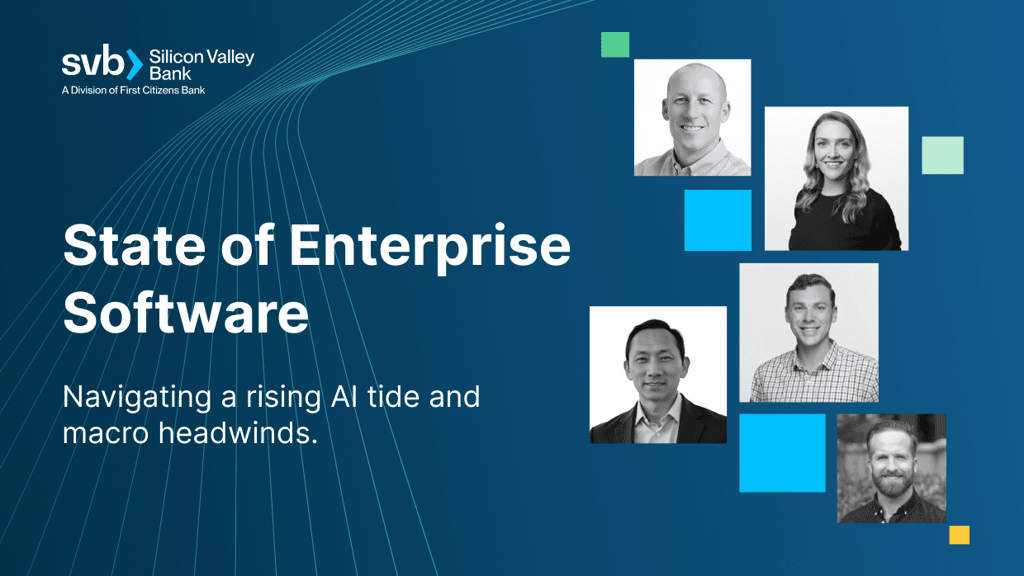 svb Silicon Valley Bank
A Division of First Citizens Bank

State of Enterprise Software

Navigating a rising AI tide and macro headwinds.